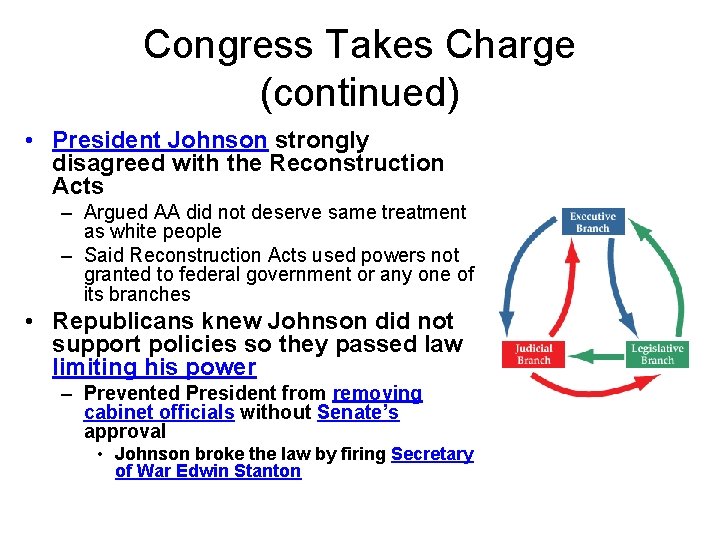 Congress Takes Charge (continued)

• President Johnson strongly disagreed with the Reconstruction Acts
– Argued AA did not deserve same treatment as white people
– Said Reconstruction Acts used powers not granted to federal government or any one of its branches
• Republicans knew Johnson did not support policies so they passed law limiting his power
– Prevented President from removing cabinet officials without Senate's approval
• Johnson broke the law by firing Secretary of War Edwin Stanton

Executive Branch
Judicial Branch
Legislative Branch